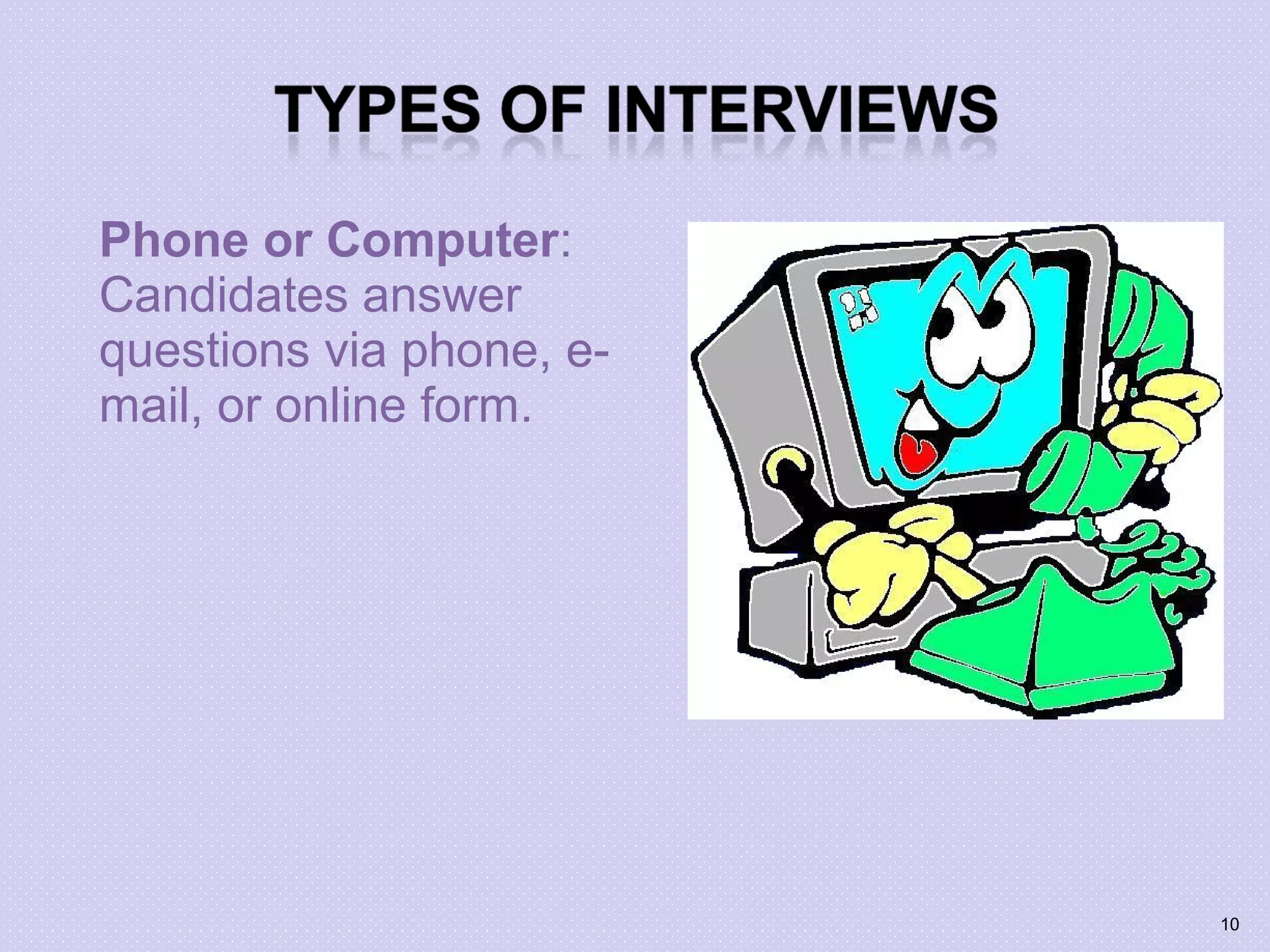 TYPES OF INTERVIEWS

Phone or Computer: Candidates answer questions via phone, e-mail, or online form.

10